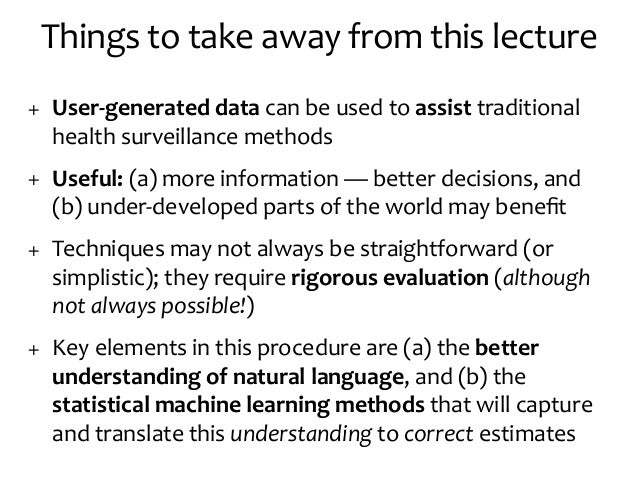 Things to take away from this lecture

+ User-generated data can be used to assist traditional health surveillance methods

+ Useful: (a) more information — better decisions, and (b) under-developed parts of the world may benefit

+ Techniques may not always be straightforward (or simplistic); they require rigorous evaluation (although not always possible!)

+ Key elements in this procedure are (a) the better understanding of natural language, and (b) the statistical machine learning methods that will capture and translate this understanding to correct estimates